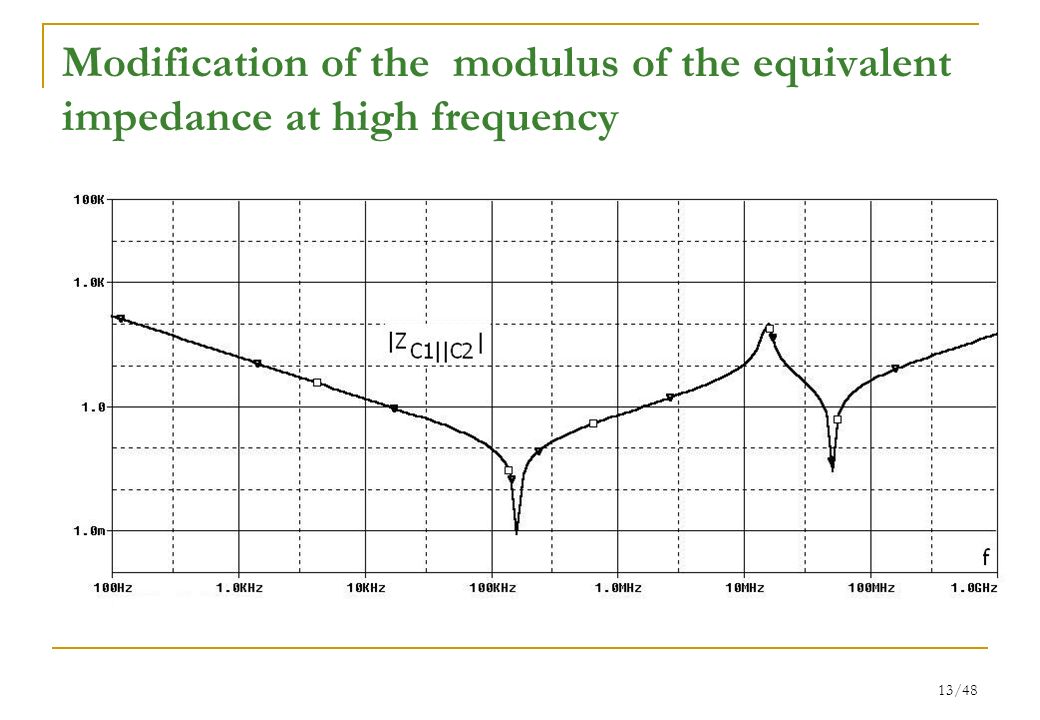 Modification of the modulus of the equivalent impedance at high frequency

100K
1.0K
1.0
1.0m

$|Z_{C1||C2}|$

f

100Hz 1.0KHz 10KHz 100KHz 1.0MHz 10MHz 100MHz 1.0GHz

13/48